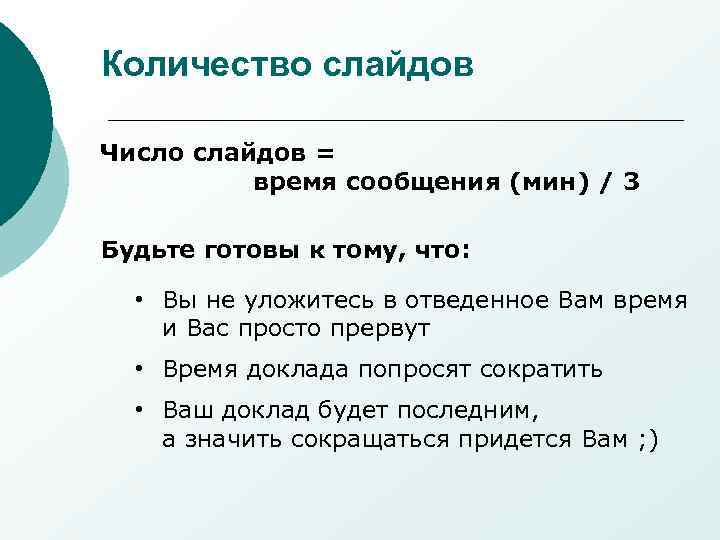 Количество слайдов

Число слайдов =
время сообщения (мин) / 3

Будьте готовы к тому, что:

• Вы не уложитесь в отведенное Вам время и Вас просто прервут
• Время доклада попросят сократить
• Ваш доклад будет последним, а значить сокращаться придется Вам ;)